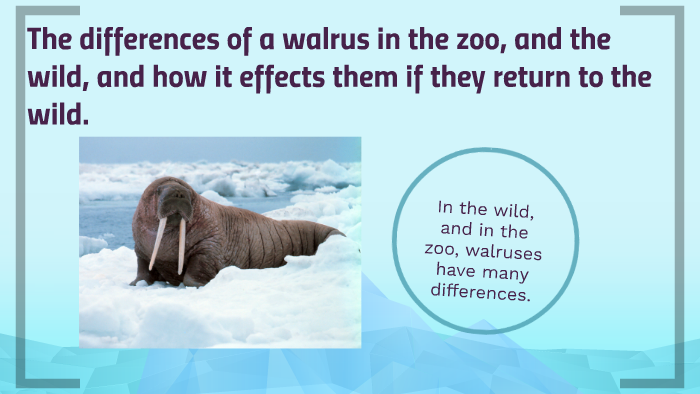 The differences of a walrus in the zoo, and the wild, and how it effects them if they return to the wild.

In the wild, and in the zoo, walruses have many differences.